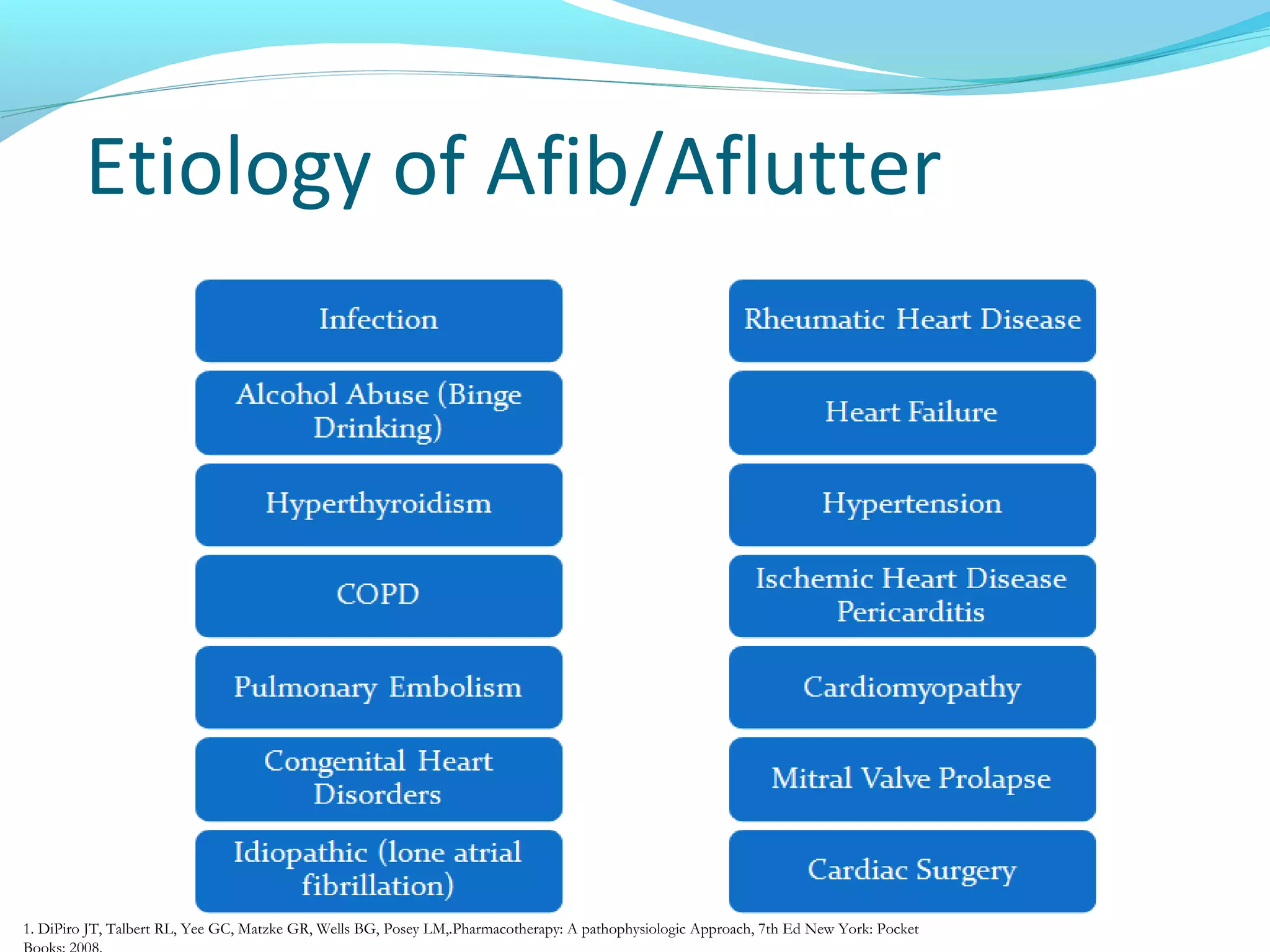 Etiology of Afib/Aflutter

Infection

Alcohol Abuse (Binge Drinking)

Hyperthyroidism

COPD

Pulmonary Embolism

Congenital Heart Disorders

Idiopathic (lone atrial fibrillation)

Rheumatic Heart Disease

Heart Failure

Hypertension

Ischemic Heart Disease Pericarditis

Cardiomyopathy

Mitral Valve Prolapse

Cardiac Surgery

1. DiPiro JT, Talbert RL, Yee GC, Matzke GR, Wells BG, Posey LM,.Pharmacotherapy: A pathophysiologic Approach, 7th Ed New York: Pocket Books; 2008.